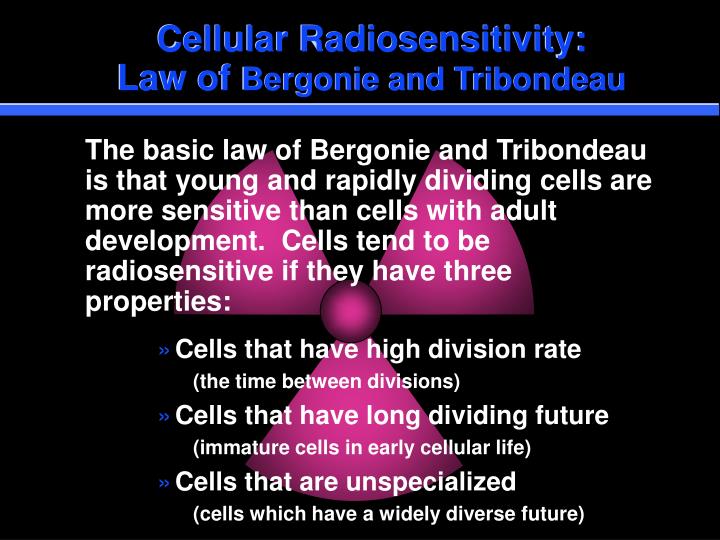 Cellular Radiosensitivity:
Law of Bergonie and Tribondeau

The basic law of Bergonie and Tribondeau is that young and rapidly dividing cells are more sensitive than cells with adult development. Cells tend to be radiosensitive if they have three properties:

» Cells that have high division rate
(the time between divisions)

» Cells that have long dividing future
(immature cells in early cellular life)

» Cells that are unspecialized
(cells which have a widely diverse future)